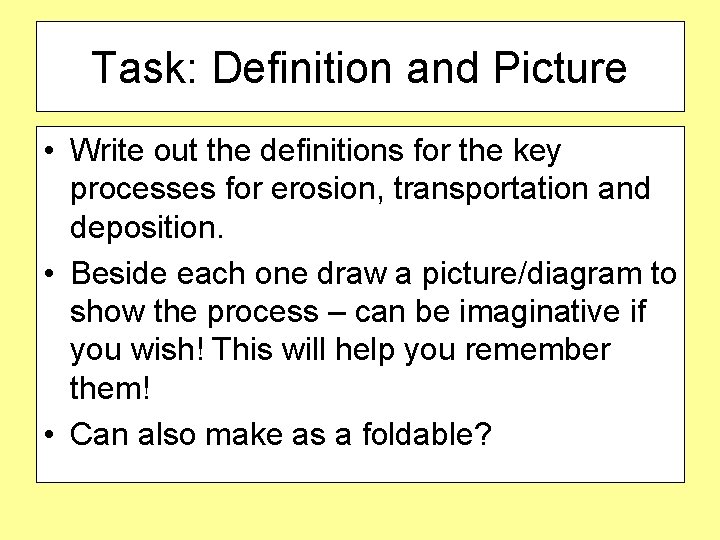 Task: Definition and Picture

• Write out the definitions for the key processes for erosion, transportation and deposition.
• Beside each one draw a picture/diagram to show the process – can be imaginative if you wish! This will help you remember them!
• Can also make as a foldable?